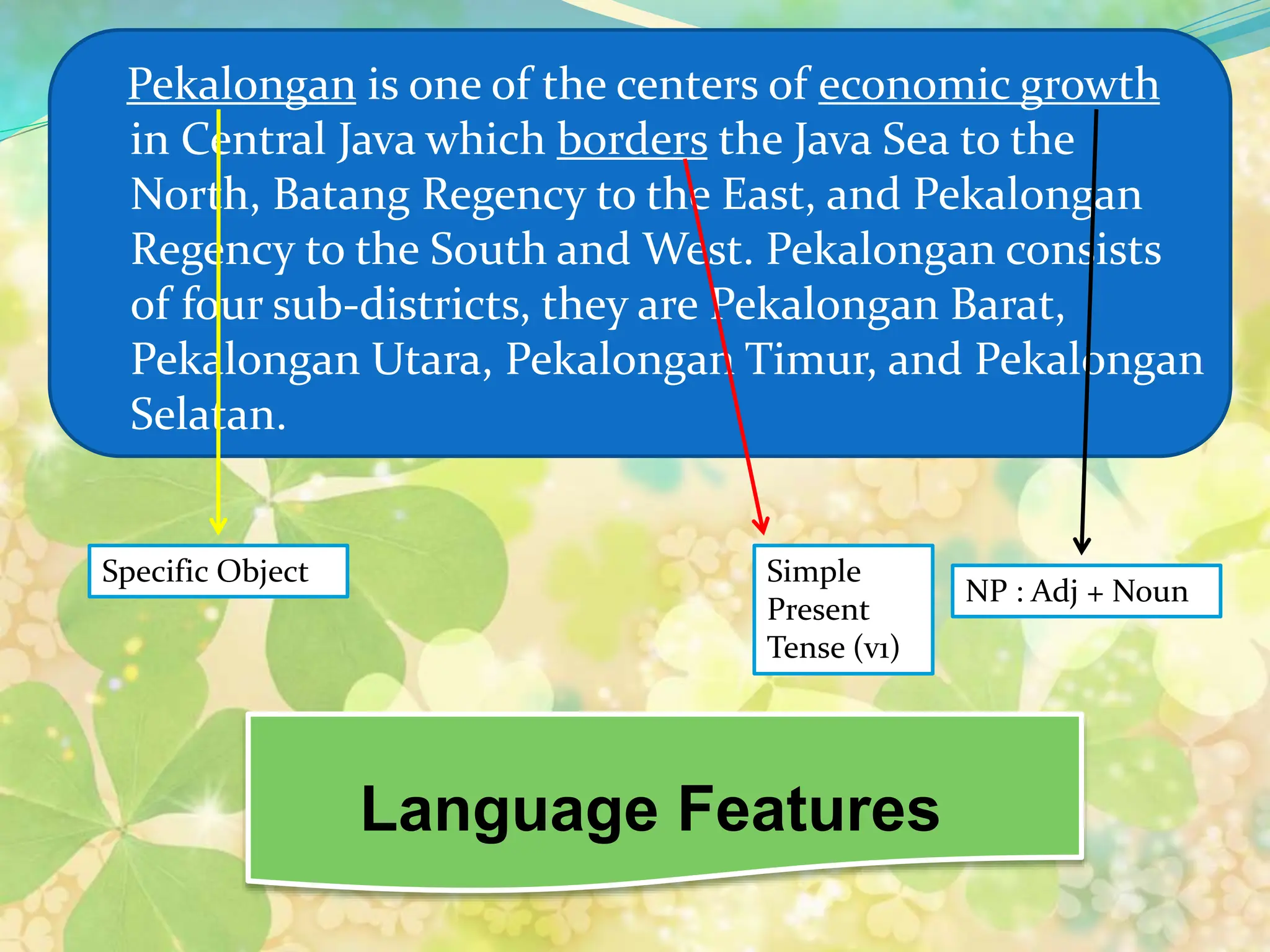 Pekalongan is one of the centers of economic growth in Central Java which borders the Java Sea to the North, Batang Regency to the East, and Pekalongan Regency to the South and West. Pekalongan consists of four sub-districts, they are Pekalongan Barat, Pekalongan Utara, Pekalongan Timur, and Pekalongan Selatan.

Specific Object

Simple Present Tense (v1)

NP : Adj + Noun

Language Features